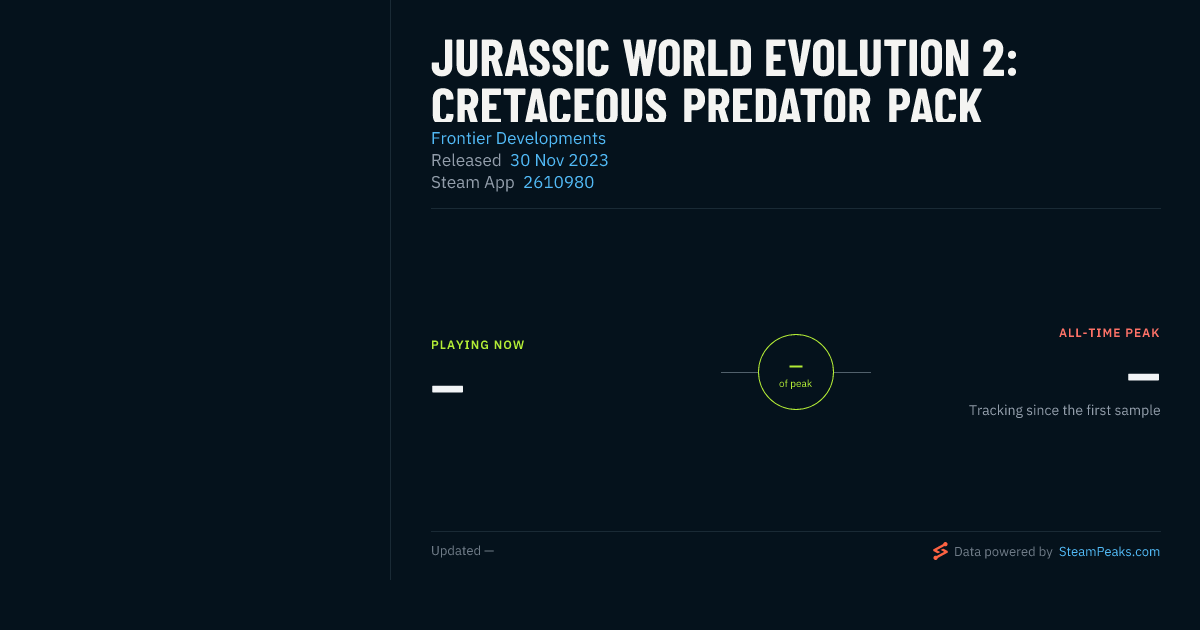 JURASSIC WORLD EVOLUTION 2: CRETACEOUS PREDATOR PACK

Frontier Developments
Released 30 Nov 2023
Steam App 2610980

PLAYING NOW
—

—
of peak

ALL-TIME PEAK
—
Tracking since the first sample

Updated —

Data powered by SteamPeaks.com